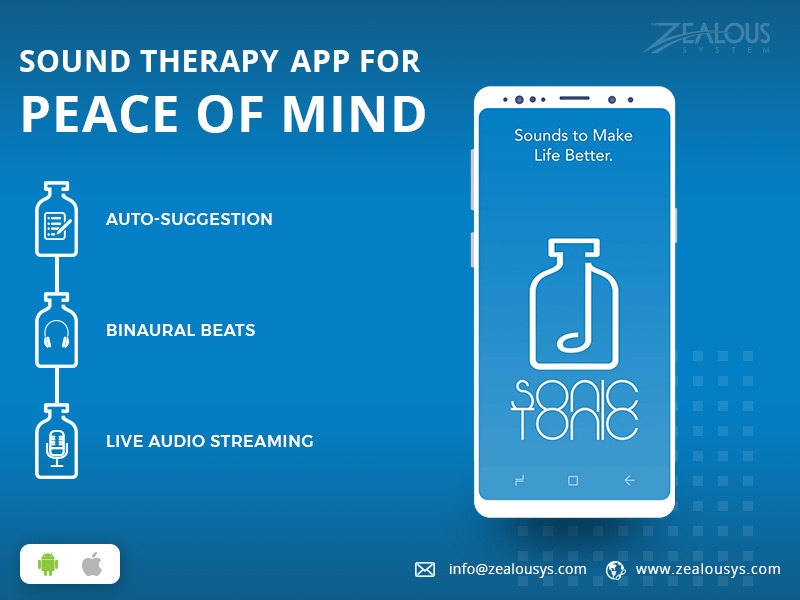 ZEALOUS
SYSTEM

SOUND THERAPY APP FOR
PEACE OF MIND

AUTO-SUGGESTION

BINAURAL BEATS

LIVE AUDIO STREAMING

Sounds to Make Life Better.

SONIC
TONIC

info@zealousys.com

www.zealousys.com